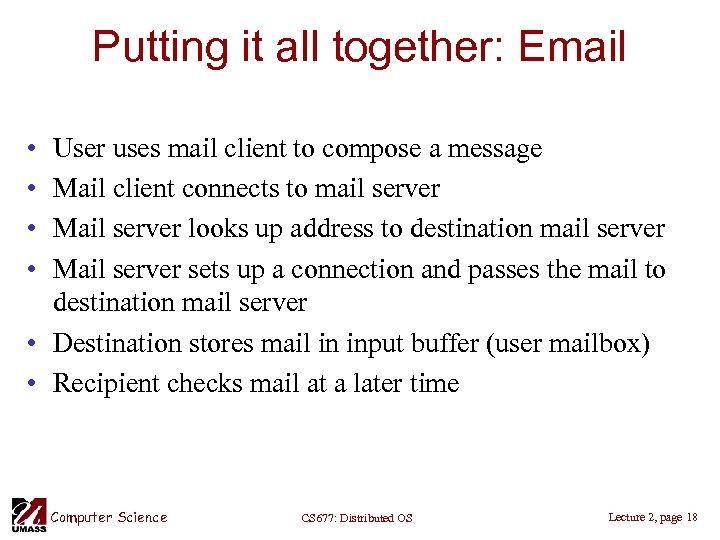 Putting it all together: Email

• User uses mail client to compose a message
• Mail client connects to mail server
• Mail server looks up address to destination mail server
• Mail server sets up a connection and passes the mail to destination mail server
• Destination stores mail in input buffer (user mailbox)
• Recipient checks mail at a later time

UMASS Computer Science

CS677: Distributed OS

Lecture 2, page 18